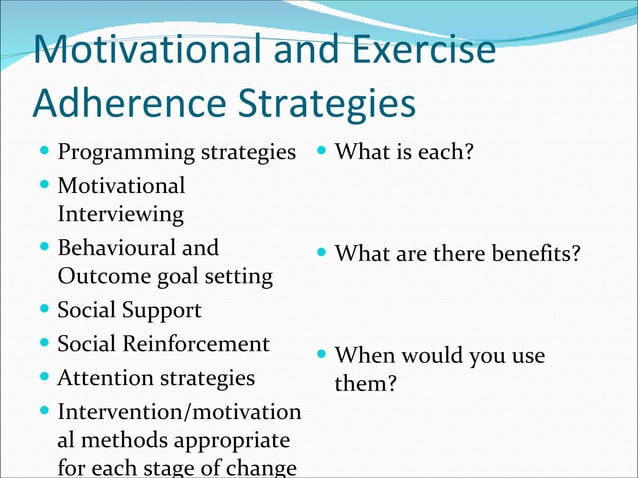 Motivational and Exercise Adherence Strategies

- Programming strategies
- Motivational Interviewing
- Behavioural and Outcome goal setting
- Social Support
- Social Reinforcement
- Attention strategies
- Intervention/motivational methods appropriate for each stage of change

- What is each?
- What are there benefits?
- When would you use them?